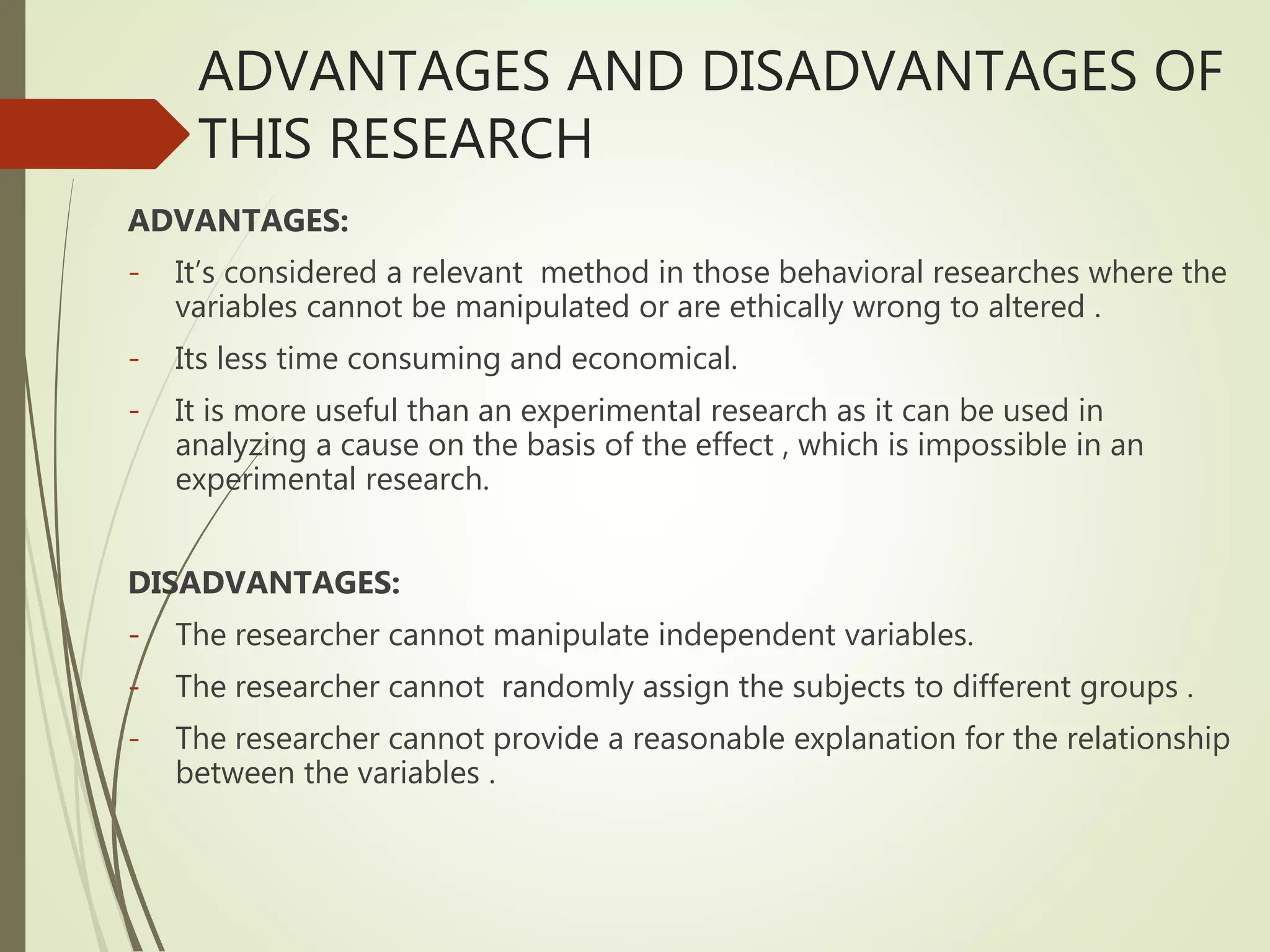 ADVANTAGES AND DISADVANTAGES OF THIS RESEARCH

ADVANTAGES:

- It's considered a relevant method in those behavioral researches where the variables cannot be manipulated or are ethically wrong to altered .

- Its less time consuming and economical.

- It is more useful than an experimental research as it can be used in analyzing a cause on the basis of the effect , which is impossible in an experimental research.

DISADVANTAGES:

- The researcher cannot manipulate independent variables.

- The researcher cannot randomly assign the subjects to different groups .

- The researcher cannot provide a reasonable explanation for the relationship between the variables .